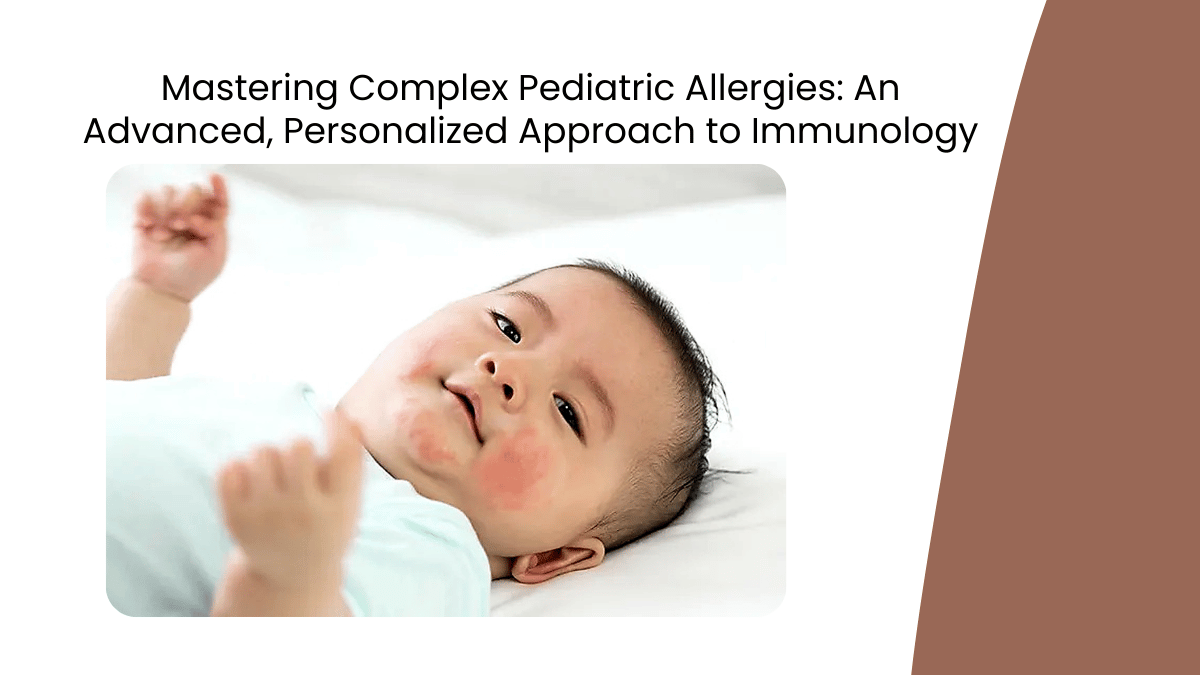 Mastering Complex Pediatric Allergies: An Advanced, Personalized Approach to Immunology